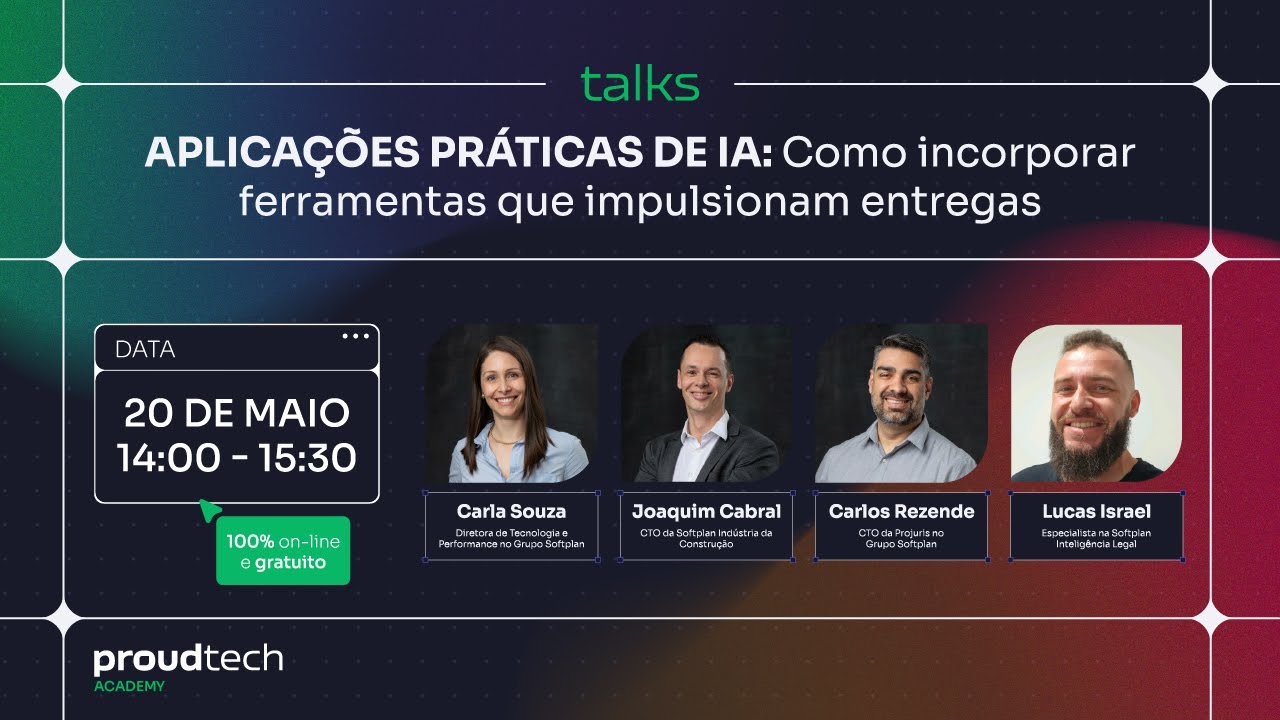 talks

APLICAÇÕES PRÁTICAS DE IA: Como incorporar ferramentas que impulsionam entregas

DATA

20 DE MAIO
14:00 - 15:30

100% on-line e gratuito

Carla Souza
Diretora de Tecnologia e Performance no Grupo Softplan

Joaquim Cabral
CTO da Softplan Indústria da Construção

Carlos Rezende
CTO da Projuris no Grupo Softplan

Lucas Israel
Especialista na Softplan Inteligência Legal

proudtech
ACADEMY